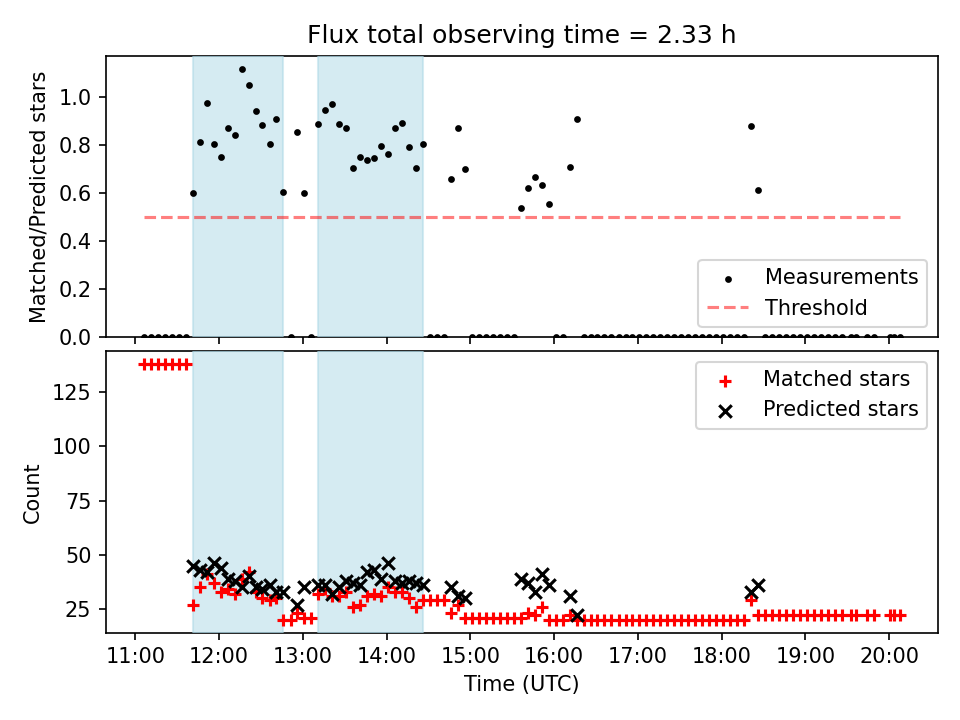 Flux total observing time = 2.33 h

Matched/Predicted stars

1.0
0.8
0.6
0.4
0.2
0.0

Measurements
Threshold

Count

125
100
75
50
25

Matched stars
Predicted stars

11:00 12:00 13:00 14:00 15:00 16:00 17:00 18:00 19:00 20:00

Time (UTC)